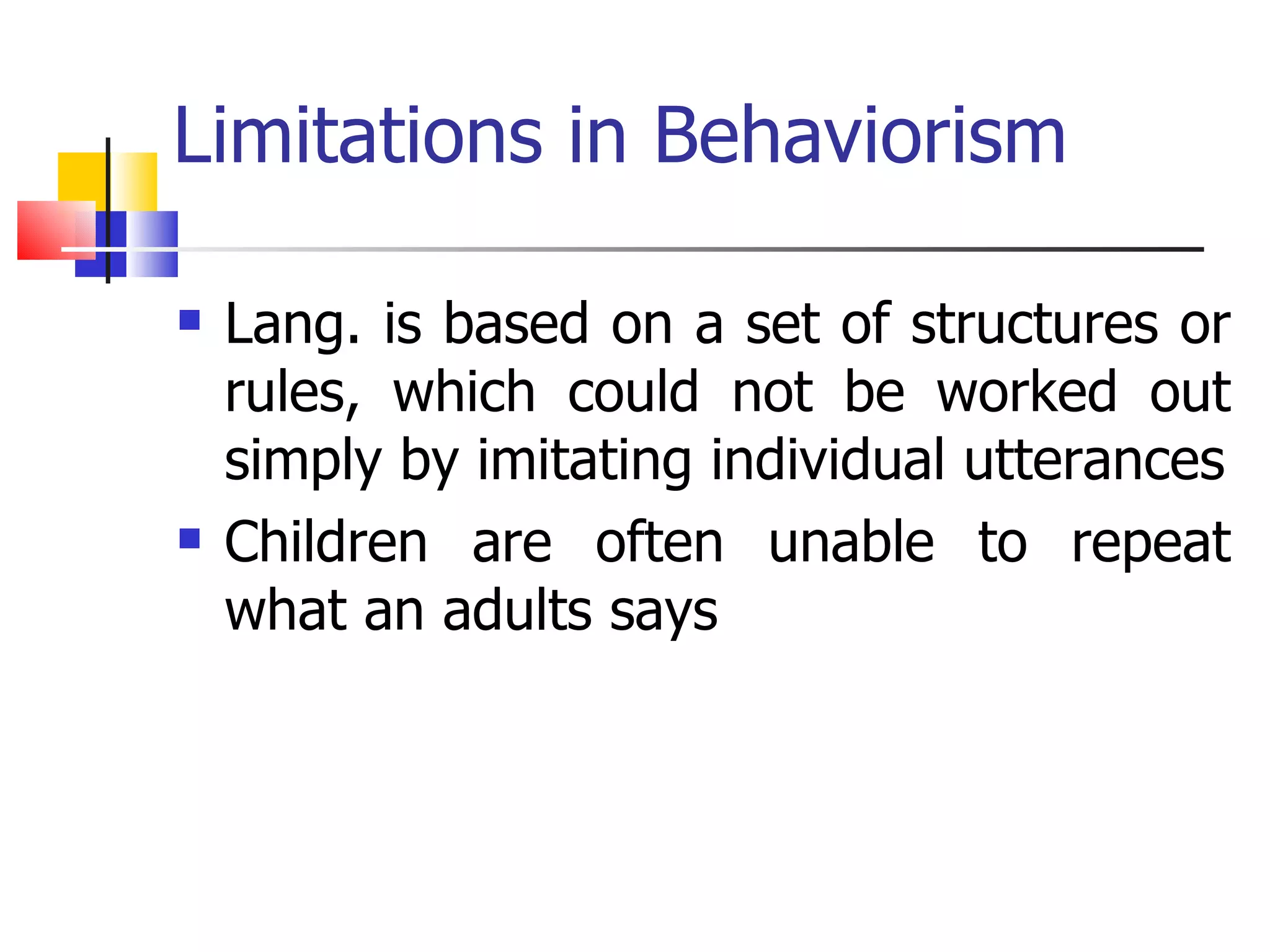 Limitations in Behaviorism

- Lang. is based on a set of structures or rules, which could not be worked out simply by imitating individual utterances
- Children are often unable to repeat what an adults says